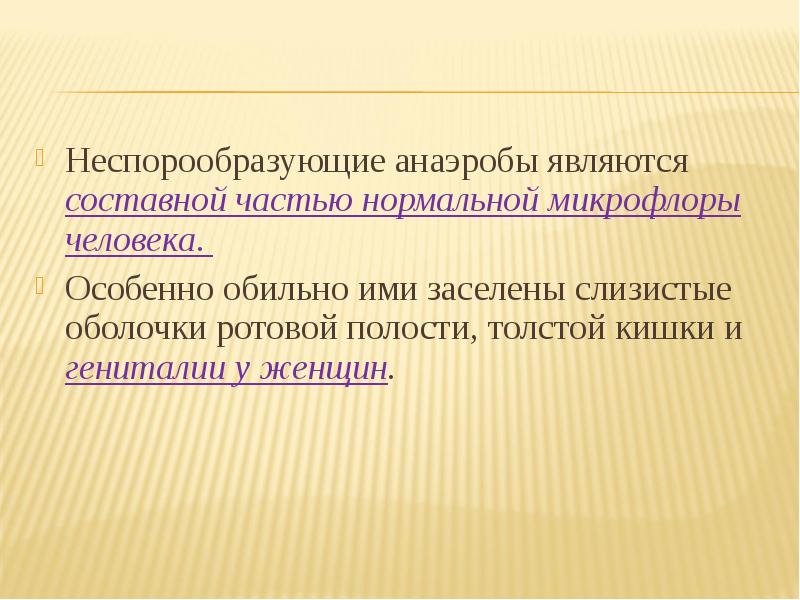 Неспорообразующие анаэробы являются составной частью нормальной микрофлоры человека.

Особенно обильно ими заселены слизистые оболочки ротовой полости, толстой кишки и гениталии у женщин.